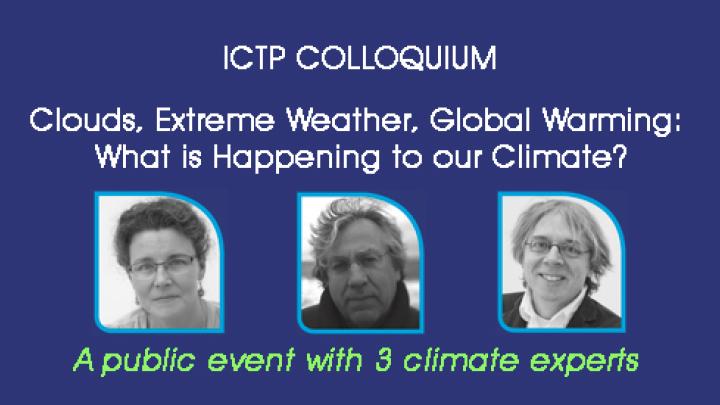 ICTP COLLOQUIUM

Clouds, Extreme Weather, Global Warming: What is Happening to our Climate?

A public event with 3 climate experts